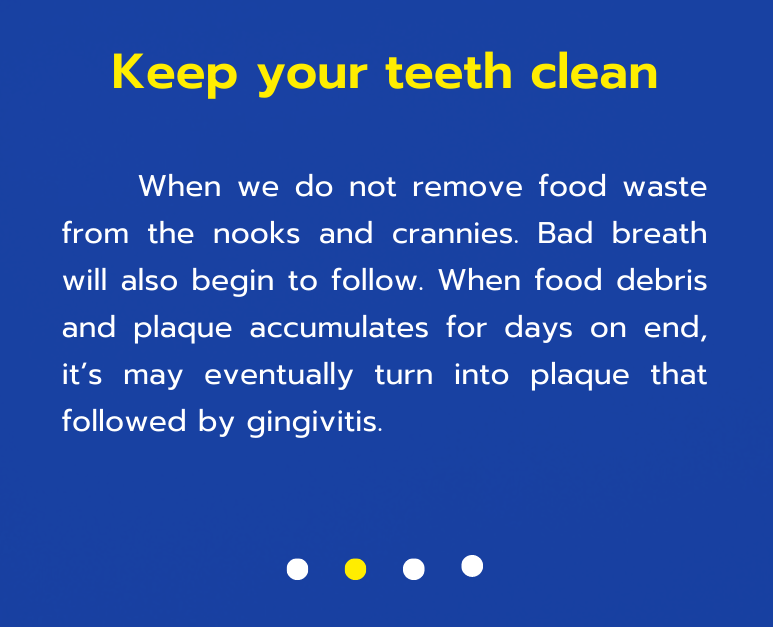 Keep your teeth clean

When we do not remove food waste from the nooks and crannies. Bad breath will also begin to follow. When food debris and plaque accumulates for days on end, it's may eventually turn into plaque that followed by gingivitis.